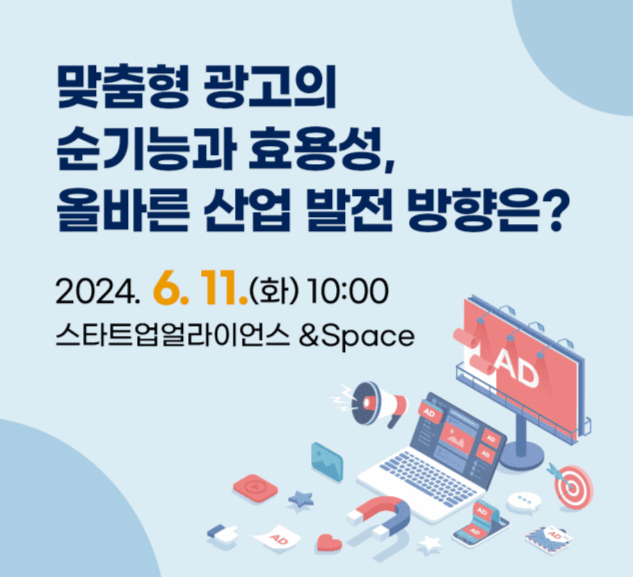 맞춤형 광고의
순기능과 효용성,
올바른 산업 발전 방향은?

2024. 6. 11.(화) 10:00
스타트업얼라이언스 &Space

AD

AD

AD

AD

AD

AD

AD

AD